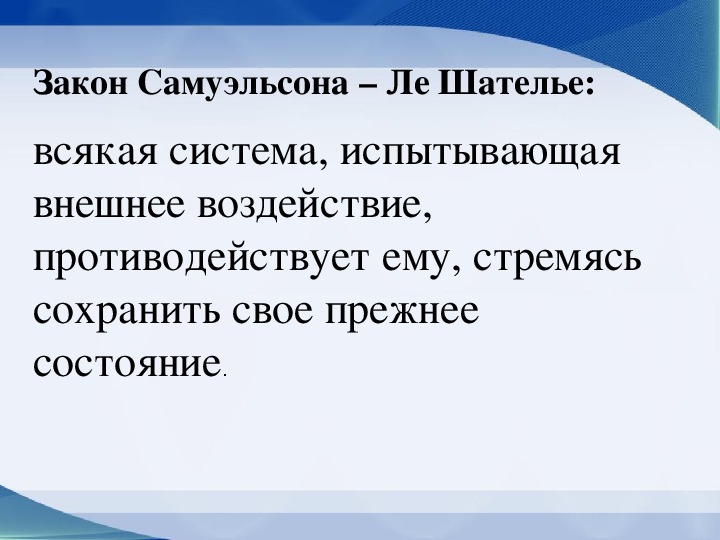 Закон Самуэльсона – Ле Шателье:

всякая система, испытывающая внешнее воздействие, противодействует ему, стремясь сохранить свое прежнее состояние.